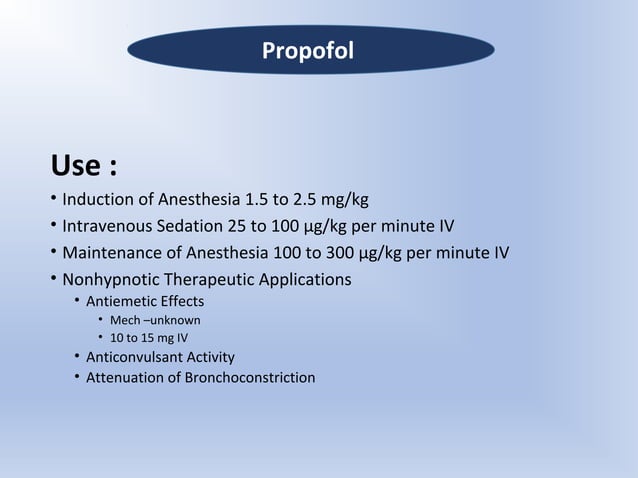 Propofol

Use :

• Induction of Anesthesia 1.5 to 2.5 mg/kg
• Intravenous Sedation 25 to 100 μg/kg per minute IV
• Maintenance of Anesthesia 100 to 300 μg/kg per minute IV
• Nonhypnotic Therapeutic Applications
  • Antiemetic Effects
    • Mech –unknown
    • 10 to 15 mg IV
  • Anticonvulsant Activity
  • Attenuation of Bronchoconstriction